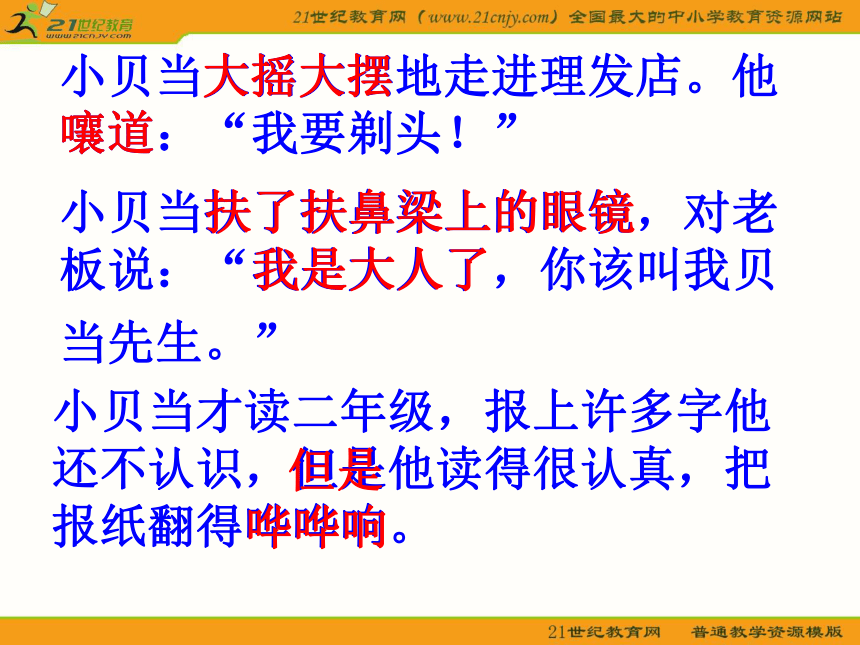 21世纪教育
www.21cnjy.com

21世纪教育网（www.21cnjy.com）全国最大的中小学教育资源网站

小贝当大摇大摆地走进理发店。他嚷道：“我要剃头！”

小贝当扶了扶鼻梁上的眼镜，对老板说：“我是大人了，你该叫我贝当先生。”

小贝当才读二年级，报上许多字他还不认识，但是他读得很认真，把报纸翻得哗哗响。

21世纪教育网　普通教学资源模版